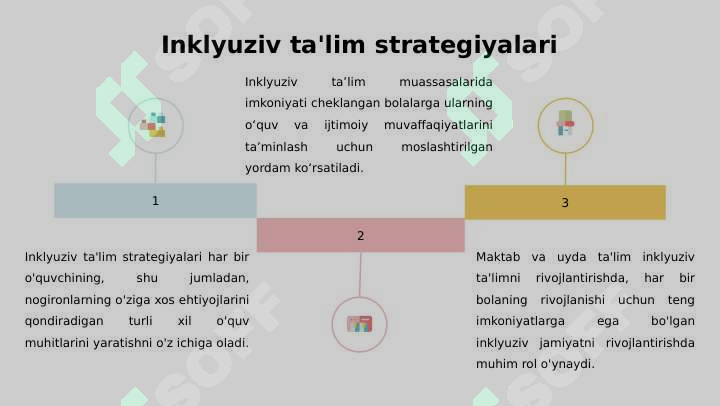 Inklyuziv ta'lim strategiyalari

Inklyuziv ta’lim muassasalarida imkoniyati cheklangan bolalarga ularning o‘quv va ijtimoiy muvaffaqiyatlarini ta’minlash uchun moslashtirilgan yordam ko‘rsatiladi.

1

2

3

Inklyuziv ta'lim strategiyalari har bir o'quvchining, shu jumladan, nogironlarning o'ziga xos ehtiyojlarini qondiradigan turli xil o'quv muhitlarini yaratishni o'z ichiga oladi.

Maktab va uyda ta'lim inklyuziv ta'limni rivojlantirishda, har bir bolaning rivojlanishi uchun teng imkoniyatlarga ega bo'lgan inklyuziv jamiyatni rivojlantirishda muhim rol o'ynaydi.